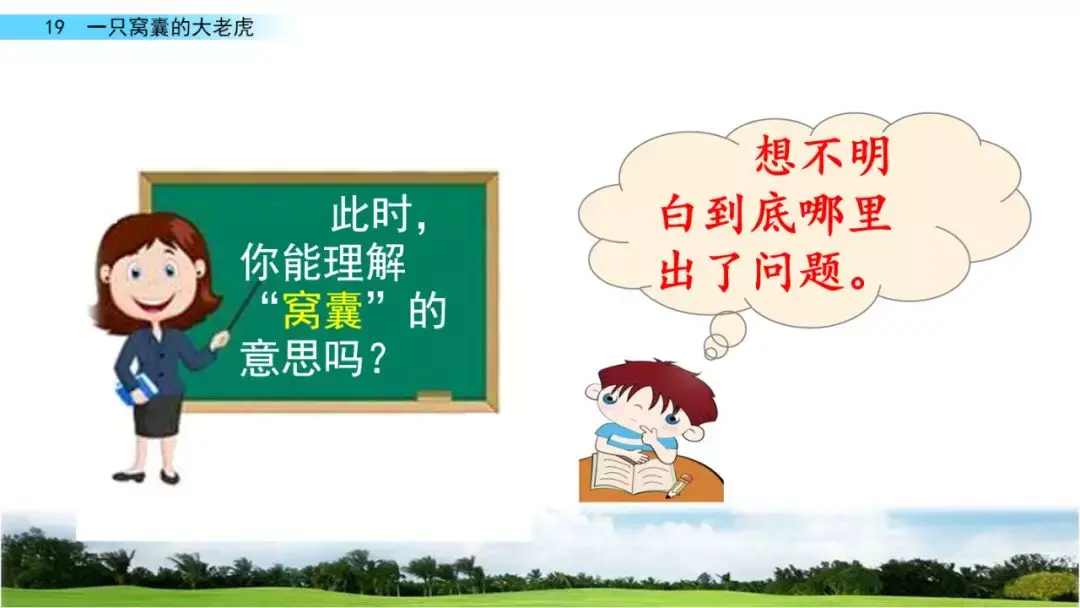 19 一只窝囊的大老虎

此时，你能理解“窝囊”的意思吗？

想不明白到底哪里出了问题。